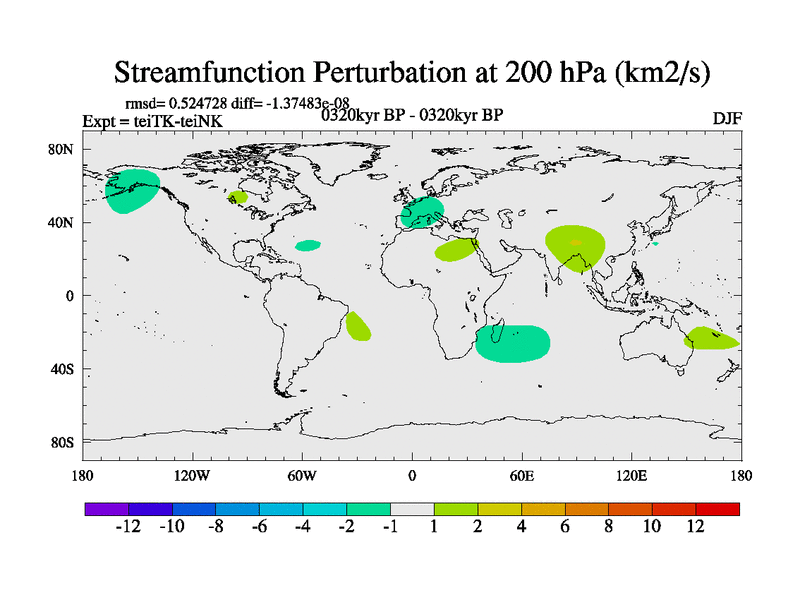 Streamfunction Perturbation at 200 hPa (km2/s)

rmsd= 0.524728 diff= -1.37483e-08
Expt = teiTK-teiNK
0320kyr BP - 0320kyr BP
DJF

80N
40N
0
40S
80S

180
120W
60W
0
60E
120E
180

-12
-10
-8
-6
-4
-2
-1
1
2
4
6
8
10
12